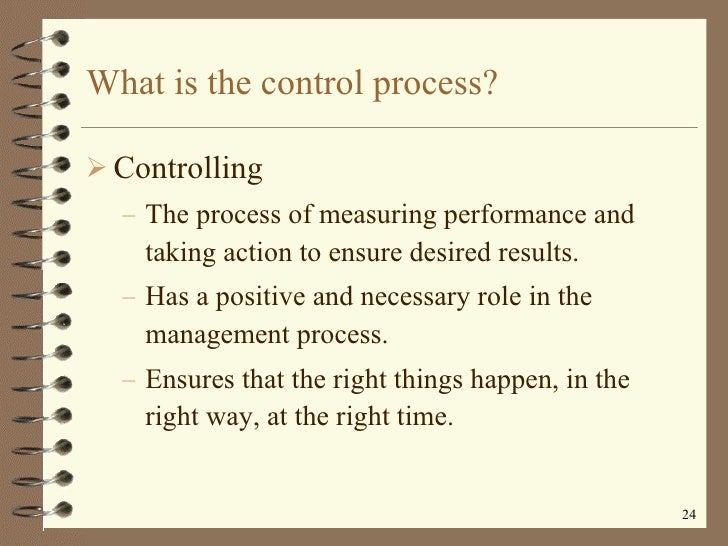 What is the control process?

➢ Controlling

– The process of measuring performance and taking action to ensure desired results.

– Has a positive and necessary role in the management process.

– Ensures that the right things happen, in the right way, at the right time.

24